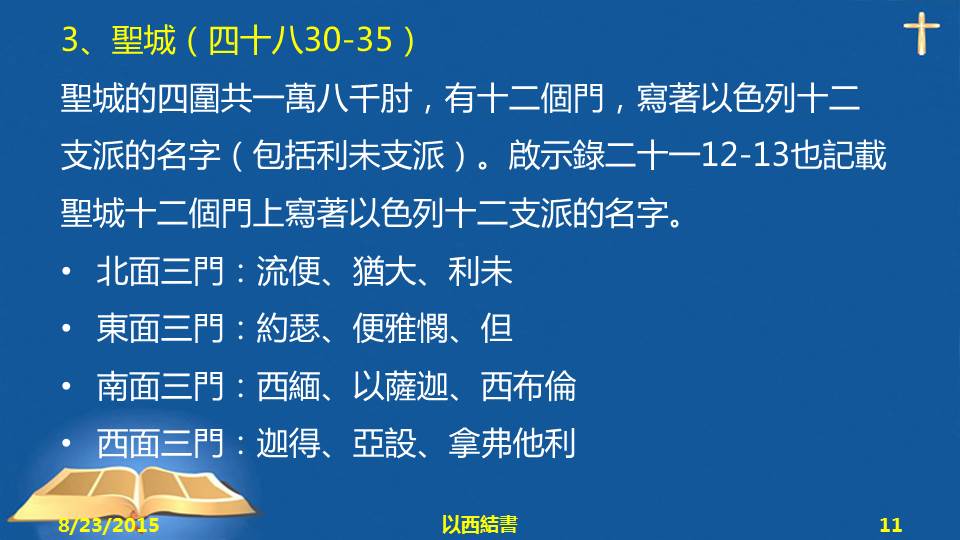 3、聖城（四十八30-35）

聖城的四圍共一萬八千肘，有十二個門，寫著以色列十二支派的名字（包括利未支派）。啟示錄二十一12-13也記載聖城十二個門上寫著以色列十二支派的名字。

• 北面三門：流便、猶大、利未
• 東面三門：約瑟、便雅憫、但
• 南面三門：西緬、以薩迦、西布倫
• 西面三門：迦得、亞設、拿弗他利

8/23/2015　以西結書　11